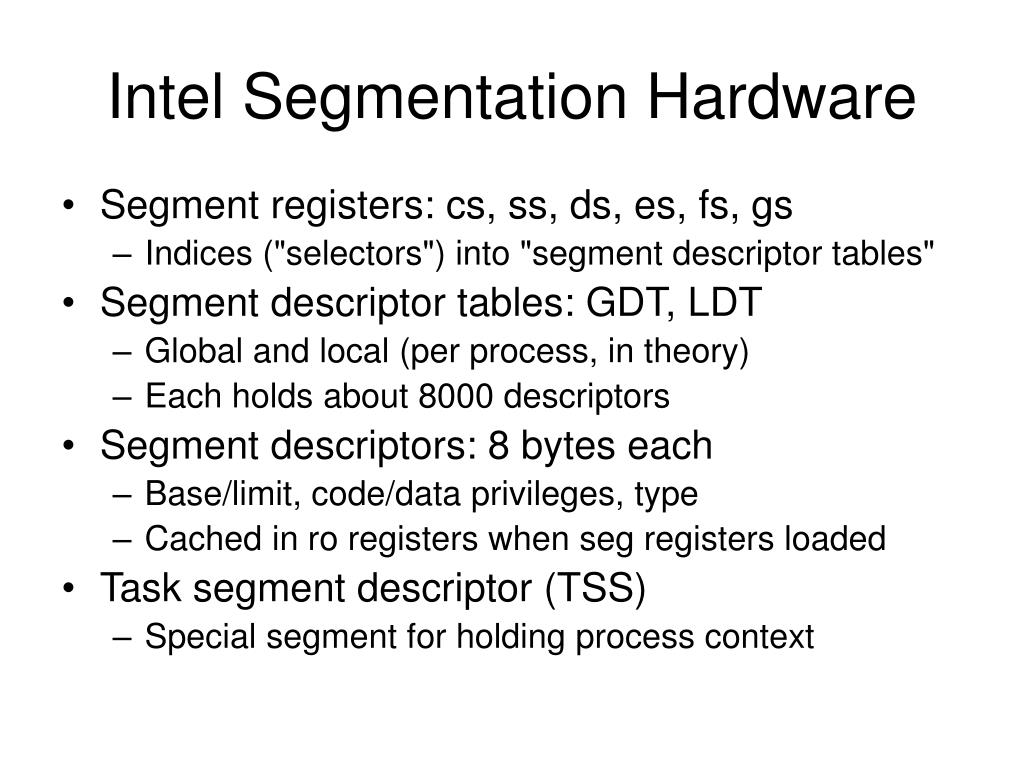 Intel Segmentation Hardware

• Segment registers: cs, ss, ds, es, fs, gs
– Indices ("selectors") into "segment descriptor tables"
• Segment descriptor tables: GDT, LDT
– Global and local (per process, in theory)
– Each holds about 8000 descriptors
• Segment descriptors: 8 bytes each
– Base/limit, code/data privileges, type
– Cached in ro registers when seg registers loaded
• Task segment descriptor (TSS)
– Special segment for holding process context